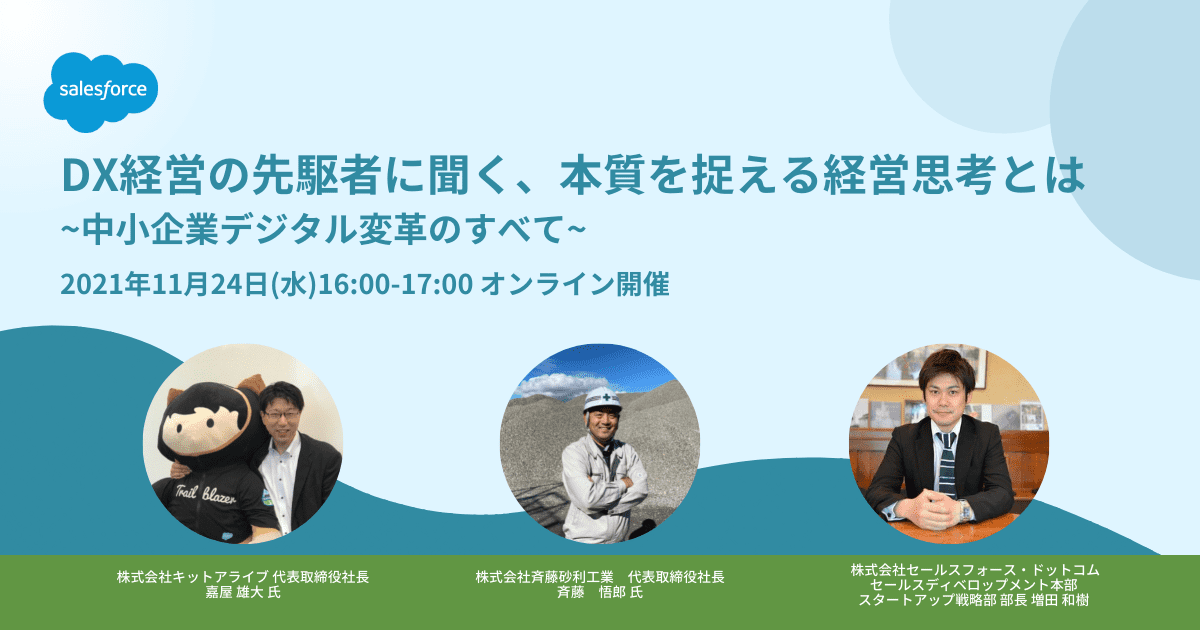 salesforce

DX経営の先駆者に聞く、本質を捉える経営思考とは
~中小企業デジタル変革のすべて~

2021年11月24日(水)16:00-17:00 オンライン開催

Trail blazer

株式会社キットアライブ 代表取締役社長
嘉屋 雄大 氏

株式会社斉藤砂利工業　代表取締役社長
斉藤　悟郎 氏

株式会社セールスフォース・ドットコム
セールスディベロップメント本部
スタートアップ戦略部 部長 増田 和樹